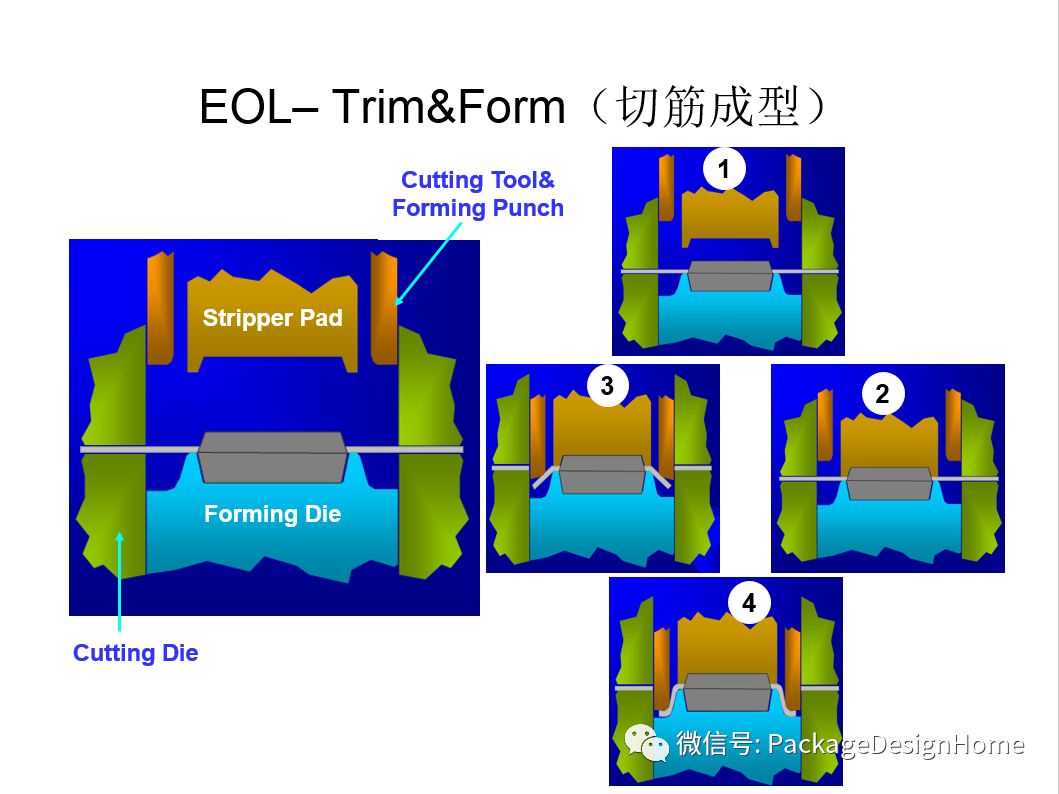 EOL– Trim&Form（切筋成型）

Cutting Tool&
Forming Punch

Stripper Pad

Forming Die

Cutting Die

1

3

2

4

微信号: PackageDesignHome